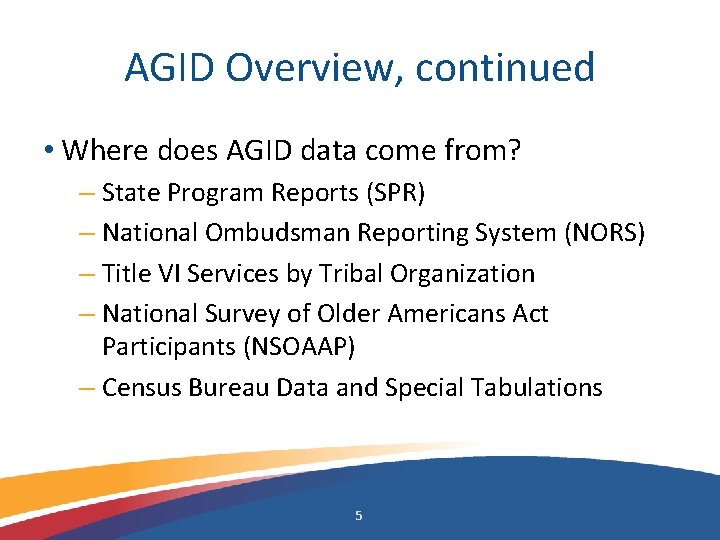 AGID Overview, continued

• Where does AGID data come from?
– State Program Reports (SPR)
– National Ombudsman Reporting System (NORS)
– Title VI Services by Tribal Organization
– National Survey of Older Americans Act Participants (NSOAAP)
– Census Bureau Data and Special Tabulations

5